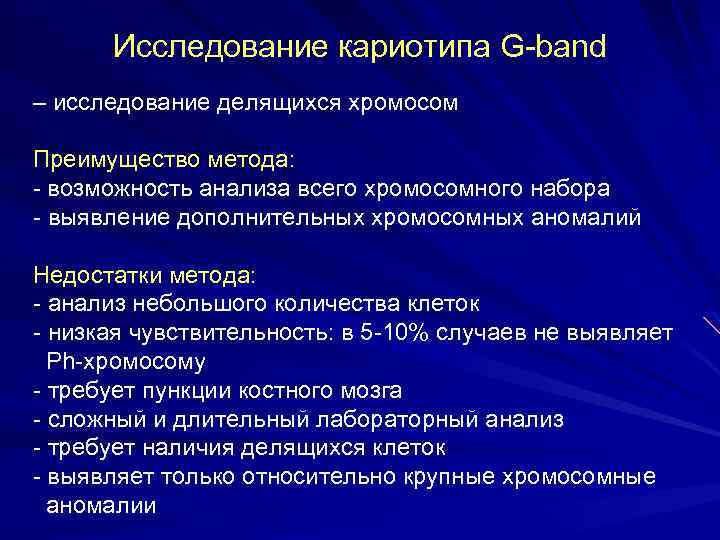 Исследование кариотипа G-band

– исследование делящихся хромосом

Преимущество метода:
- возможность анализа всего хромосомного набора
- выявление дополнительных хромосомных аномалий

Недостатки метода:
- анализ небольшого количества клеток
- низкая чувствительность: в 5-10% случаев не выявляет Ph-хромосому
- требует пункции костного мозга
- сложный и длительный лабораторный анализ
- требует наличия делящихся клеток
- выявляет только относительно крупные хромосомные аномалии